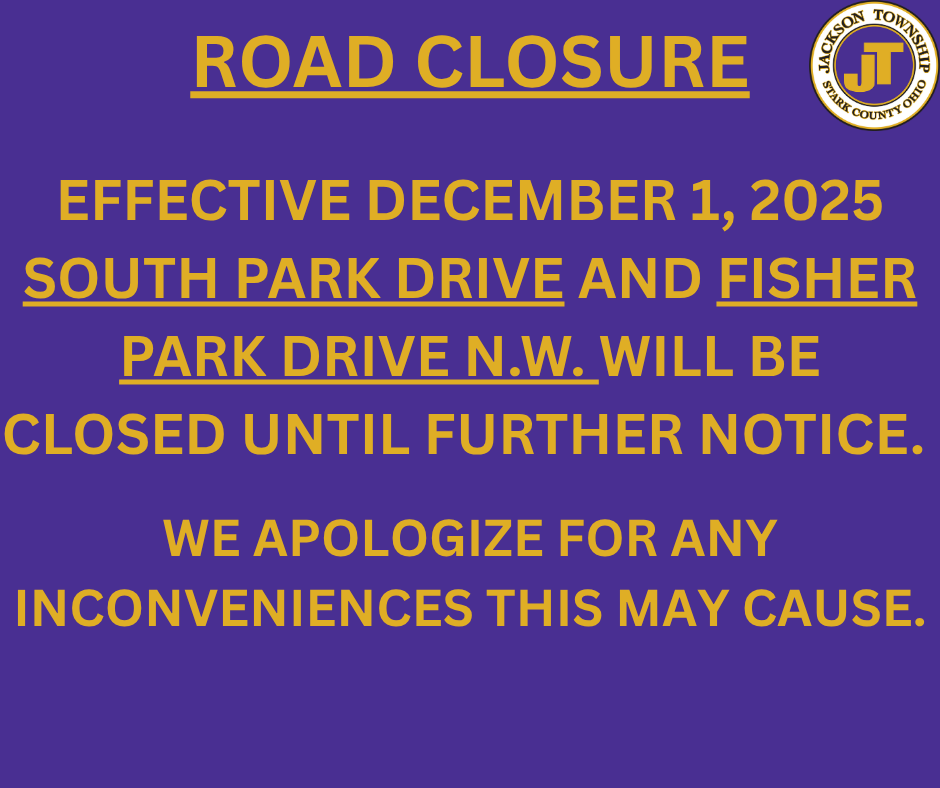 ROAD CLOSURE

JACKSON TOWNSHIP
JT
STARK COUNTY OHIO

EFFECTIVE DECEMBER 1, 2025 SOUTH PARK DRIVE AND FISHER PARK DRIVE N.W. WILL BE CLOSED UNTIL FURTHER NOTICE.

WE APOLOGIZE FOR ANY INCONVENIENCES THIS MAY CAUSE.